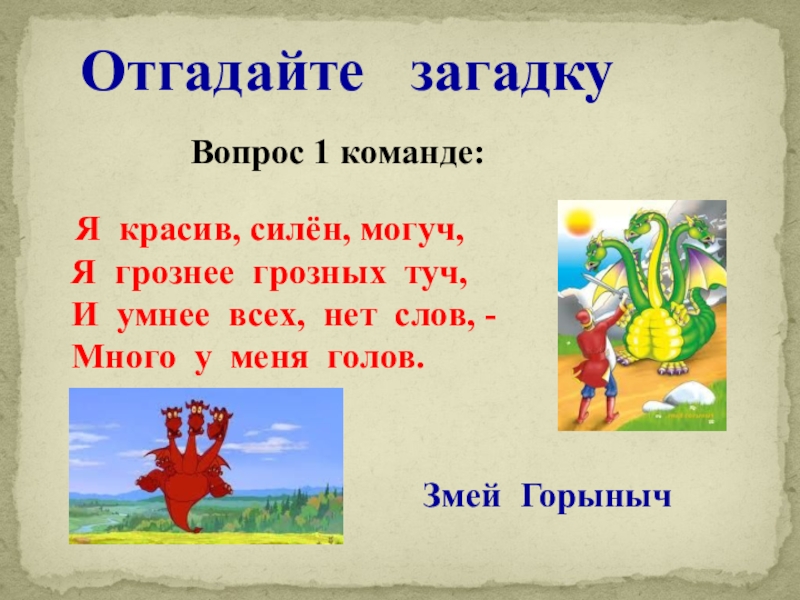 Отгадайте загадку

Вопрос 1 команде:

Я красив, силён, могуч,
Я грознее грозных туч,
И умнее всех, нет слов, -
Много у меня голов.

Змей Горыныч